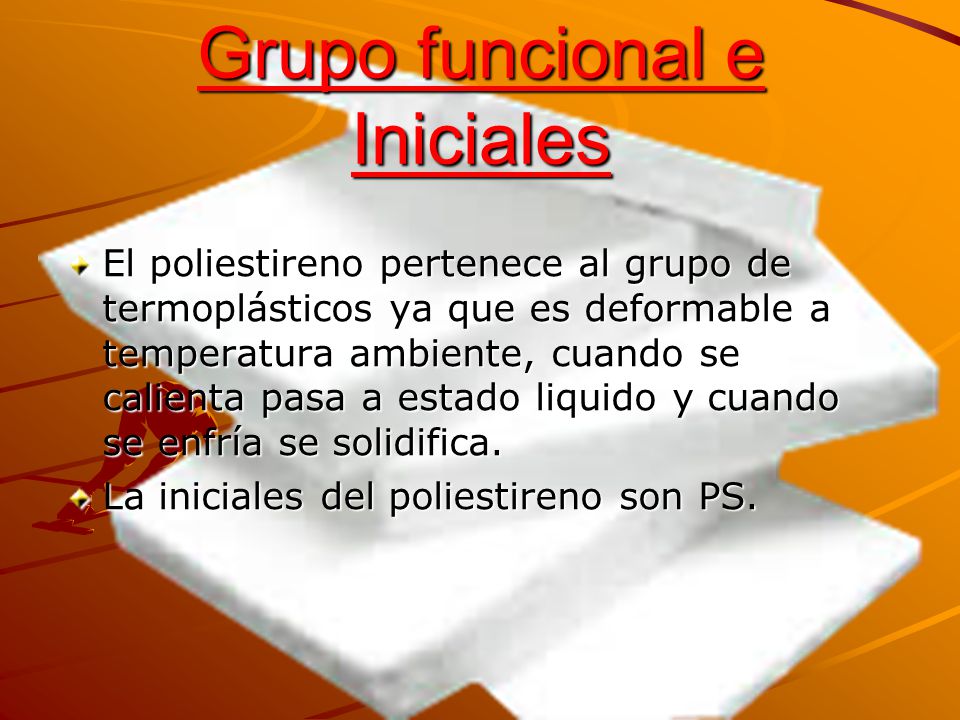 Grupo funcional e Iniciales

El poliestireno pertenece al grupo de termoplásticos ya que es deformable a temperatura ambiente, cuando se calienta pasa a estado liquido y cuando se enfría se solidifica.

La iniciales del poliestireno son PS.